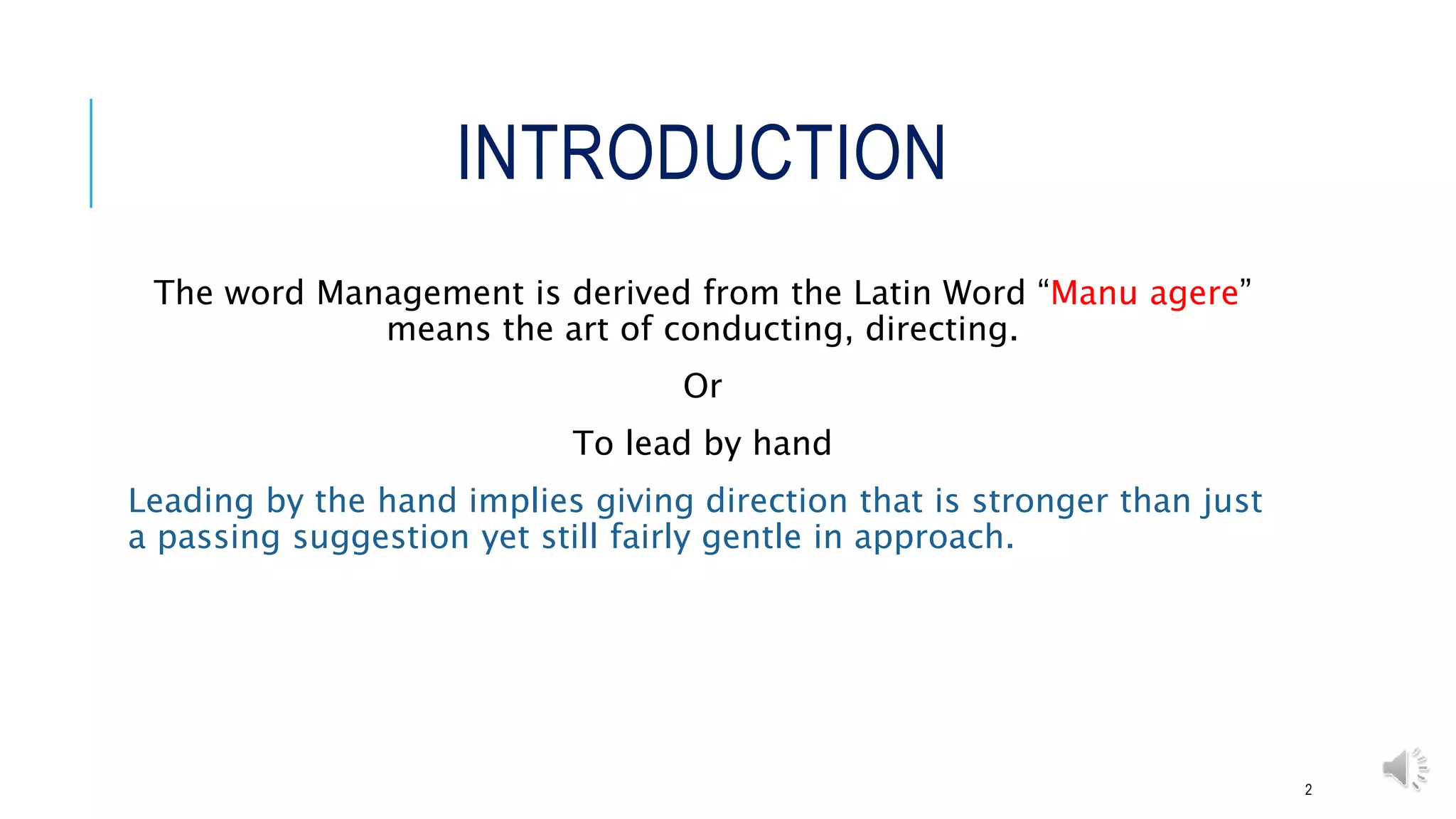 INTRODUCTION

The word Management is derived from the Latin Word “Manu agere” means the art of conducting, directing.

Or

To lead by hand

Leading by the hand implies giving direction that is stronger than just a passing suggestion yet still fairly gentle in approach.

2